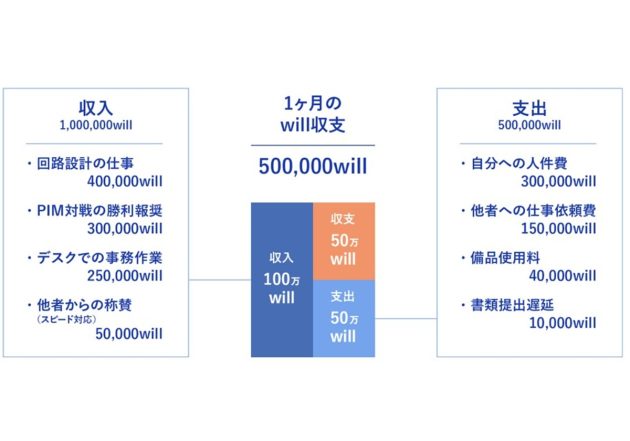 収入
1,000,000will

・回路設計の仕事
400,000will

・PIM対戦の勝利報奨
300,000will

・デスクでの事務作業
250,000will

・他者からの称賛
（スピード対応）
50,000will

1ヶ月の
will収支

500,000will

収入
100万
will

収支
50万
will

支出
50万
will

支出
500,000will

・自分への人件費
300,000will

・他者への仕事依頼費
150,000will

・備品使用料
40,000will

・書類提出遅延
10,000will